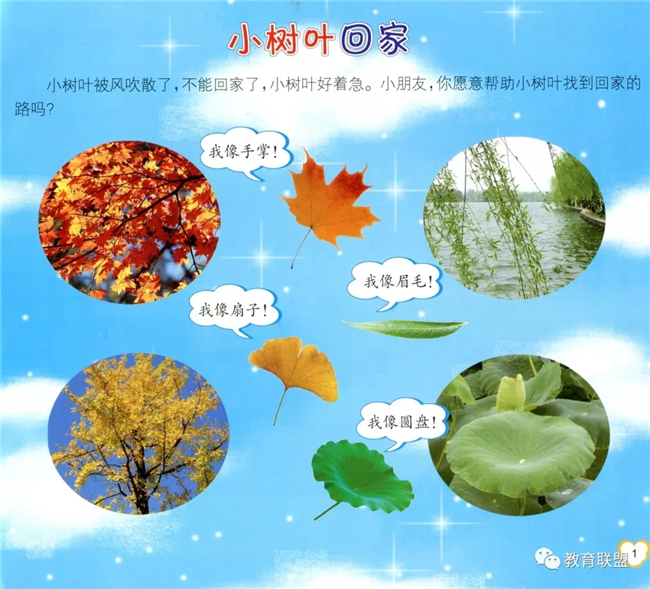 小树叶回家

小树叶被风吹散了，不能回家了，小树叶好着急。小朋友，你愿意帮助小树叶找到回家的路吗？

我像手掌！

我像眉毛！

我像扇子！

我像圆盘！

教育联盟

1